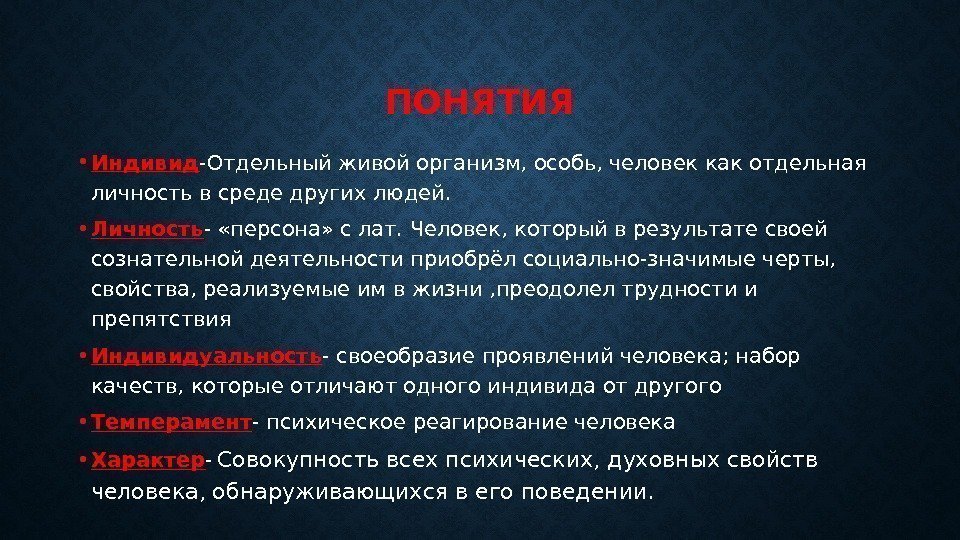 ПОНЯТИЯ

• Индивид -Отдельный живой организм, особь, человек как отдельная личность в среде других людей.

• Личность - «персона» с лат. Человек, который в результате своей сознательной деятельности приобрёл социально-значимые черты, свойства, реализуемые им в жизни ,преодолел трудности и препятствия

• Индивидуальность - своеобразие проявлений человека; набор качеств, которые отличают одного индивида от другого

• Темперамент - психическое реагирование человека

• Характер - Совокупность всех психических, духовных свойств человека, обнаруживающихся в его поведении.